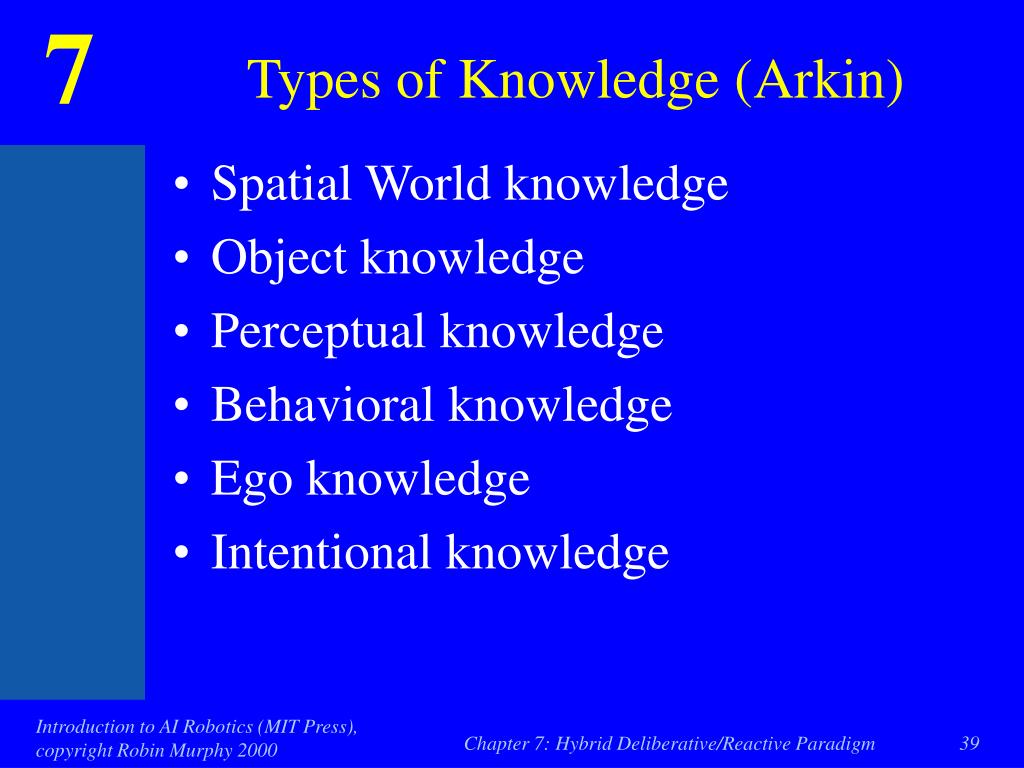 7

Types of Knowledge (Arkin)

• Spatial World knowledge
• Object knowledge
• Perceptual knowledge
• Behavioral knowledge
• Ego knowledge
• Intentional knowledge

Introduction to AI Robotics (MIT Press), copyright Robin Murphy 2000

Chapter 7: Hybrid Deliberative/Reactive Paradigm

39